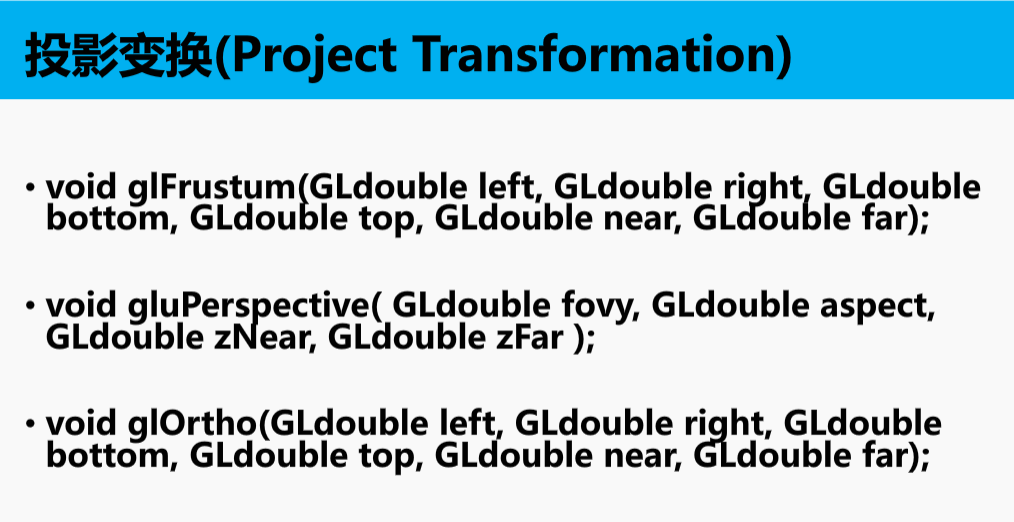 投影变换(Project Transformation)

• void glFrustum(GLdouble left, GLdouble right, GLdouble bottom, GLdouble top, GLdouble near, GLdouble far);

• void gluPerspective( GLdouble fovy, GLdouble aspect, GLdouble zNear, GLdouble zFar );

• void glOrtho(GLdouble left, GLdouble right, GLdouble bottom, GLdouble top, GLdouble near, GLdouble far);